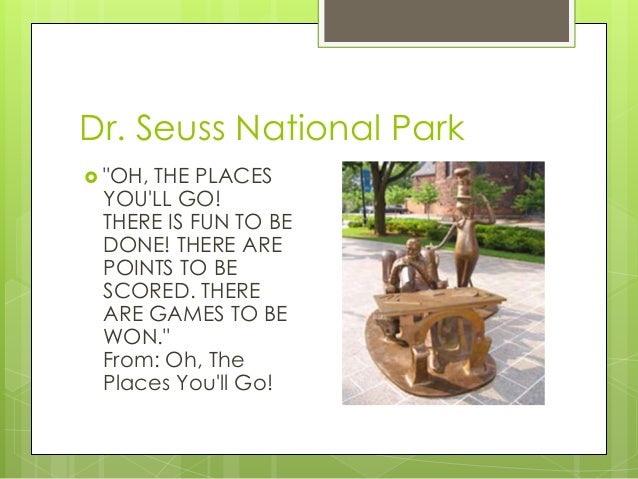 Dr. Seuss National Park

"OH, THE PLACES YOU'LL GO!
THERE IS FUN TO BE DONE! THERE ARE POINTS TO BE SCORED. THERE ARE GAMES TO BE WON."
From: Oh, The Places You'll Go!